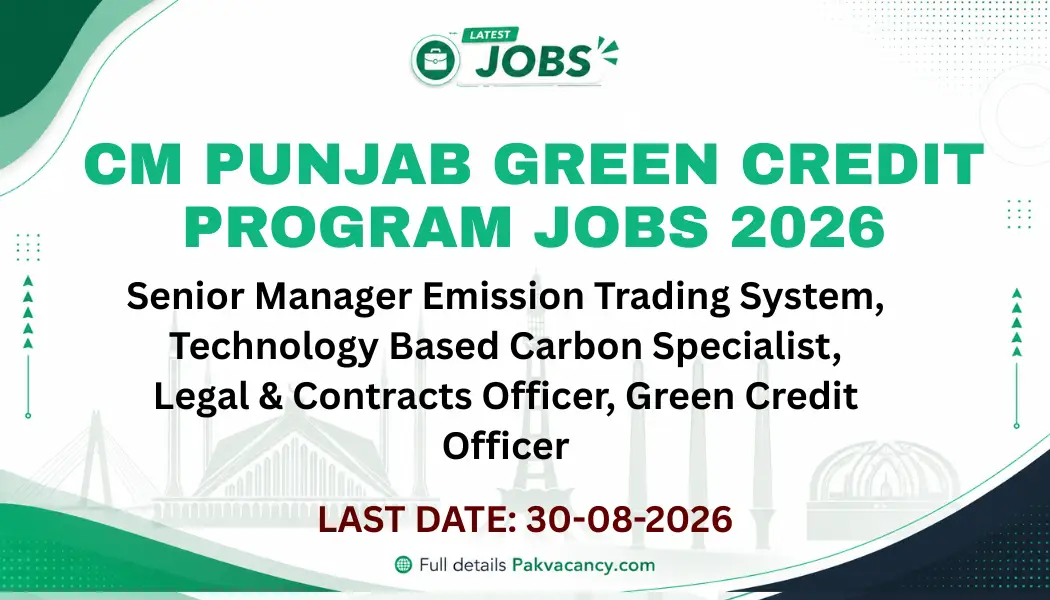 LATEST JOBS

CM PUNJAB GREEN CREDIT PROGRAM JOBS 2026

Senior Manager Emission Trading System, Technology Based Carbon Specialist, Legal & Contracts Officer, Green Credit Officer

LAST DATE: 30-08-2026

Full details Pakvacancy.com